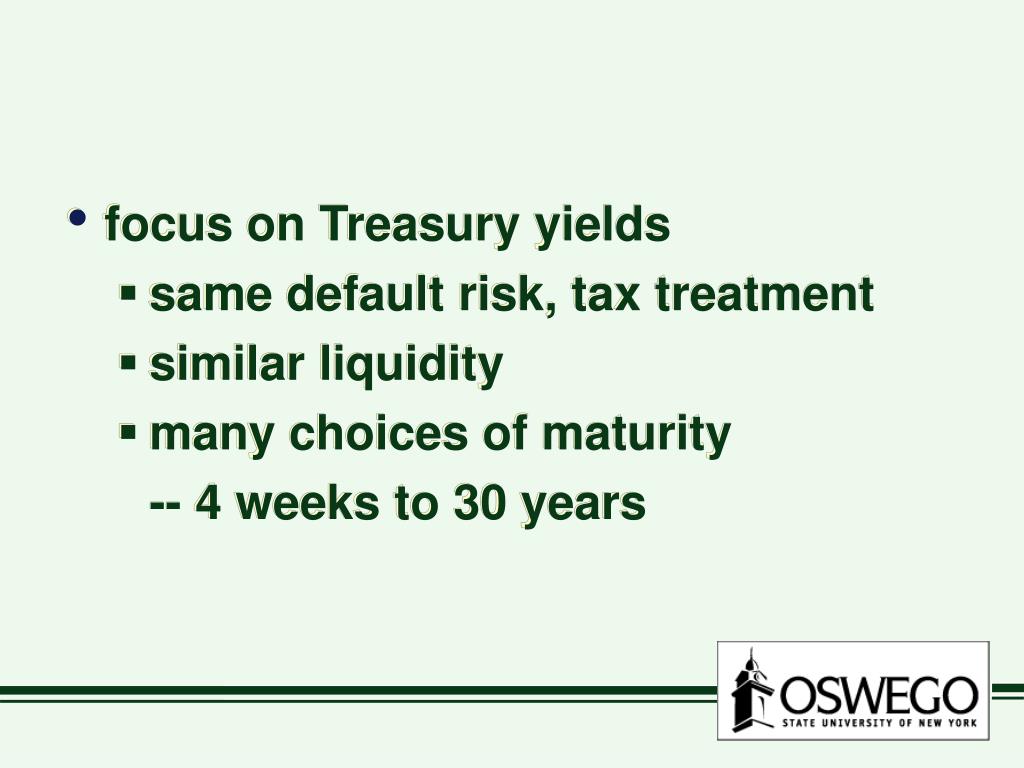 • focus on Treasury yields

▪ same default risk, tax treatment

▪ similar liquidity

▪ many choices of maturity

-- 4 weeks to 30 years

OSWEGO
STATE UNIVERSITY OF NEW YORK